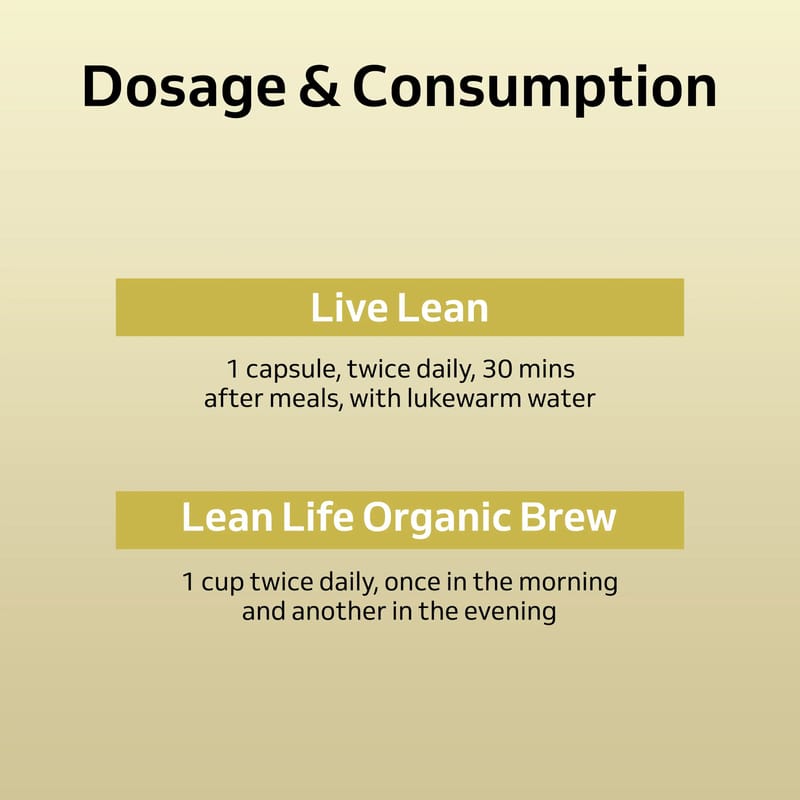 Dosage & Consumption

Live Lean

1 capsule, twice daily, 30 mins after meals, with lukewarm water

Lean Life Organic Brew

1 cup twice daily, once in the morning and another in the evening